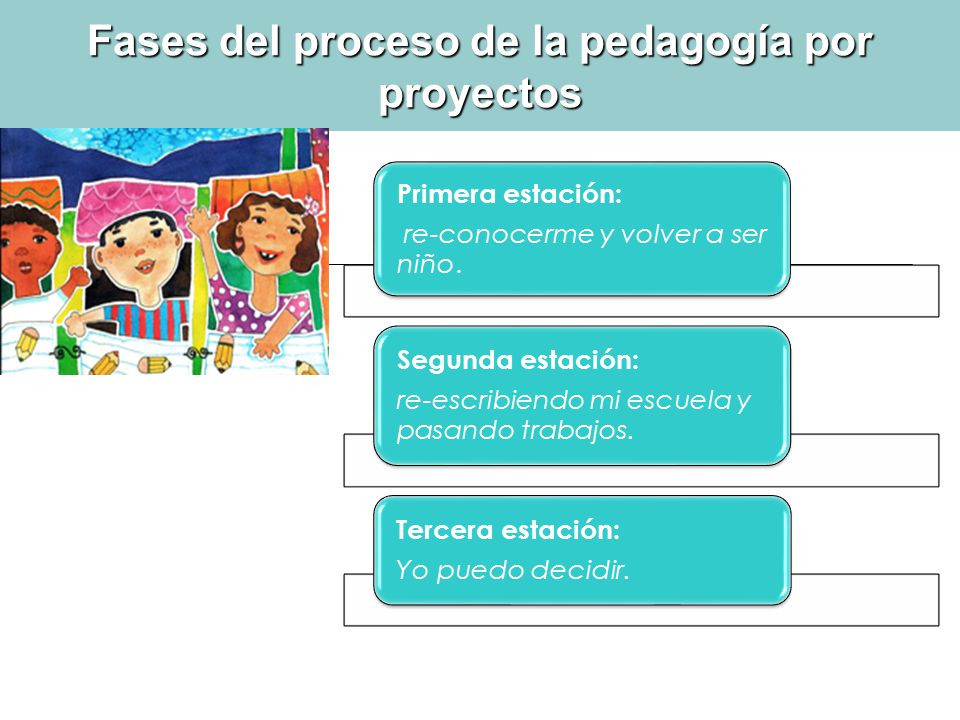 Fases del proceso de la pedagogía por proyectos

Primera estación:
re-conocerme y volver a ser niño.

Segunda estación:
re-escribiendo mi escuela y pasando trabajos.

Tercera estación:
Yo puedo decidir.